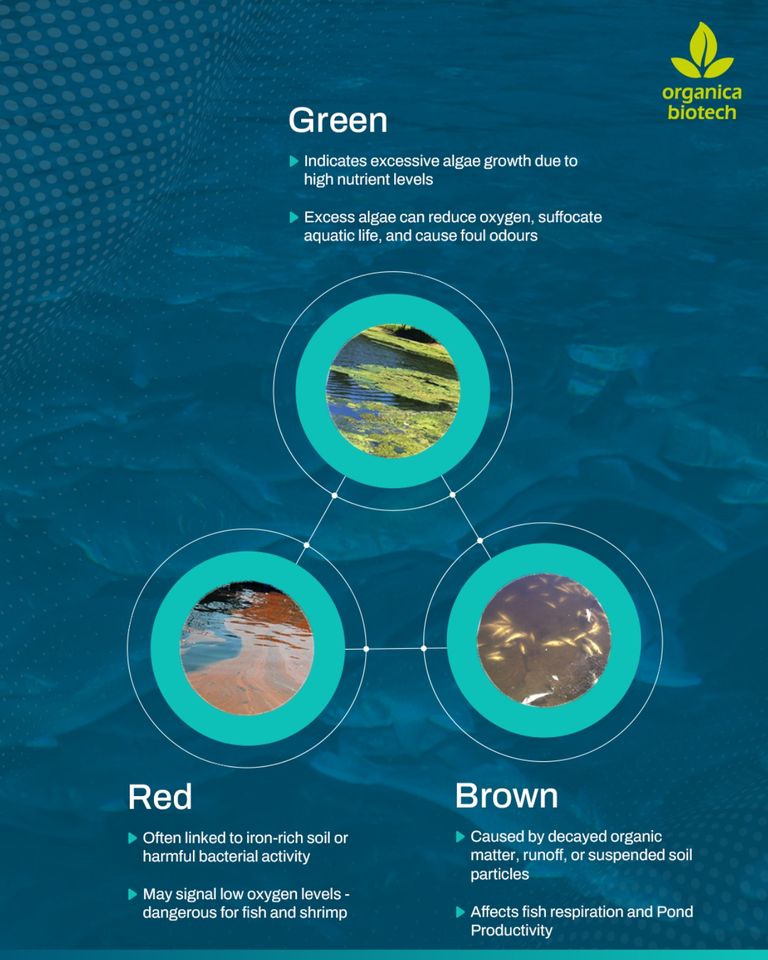 organica biotech

Green

Indicates excessive algae growth due to high nutrient levels

Excess algae can reduce oxygen, suffocate aquatic life, and cause foul odours

Red

Often linked to iron-rich soil or harmful bacterial activity

May signal low oxygen levels - dangerous for fish and shrimp

Brown

Caused by decayed organic matter, runoff, or suspended soil particles

Affects fish respiration and Pond Productivity